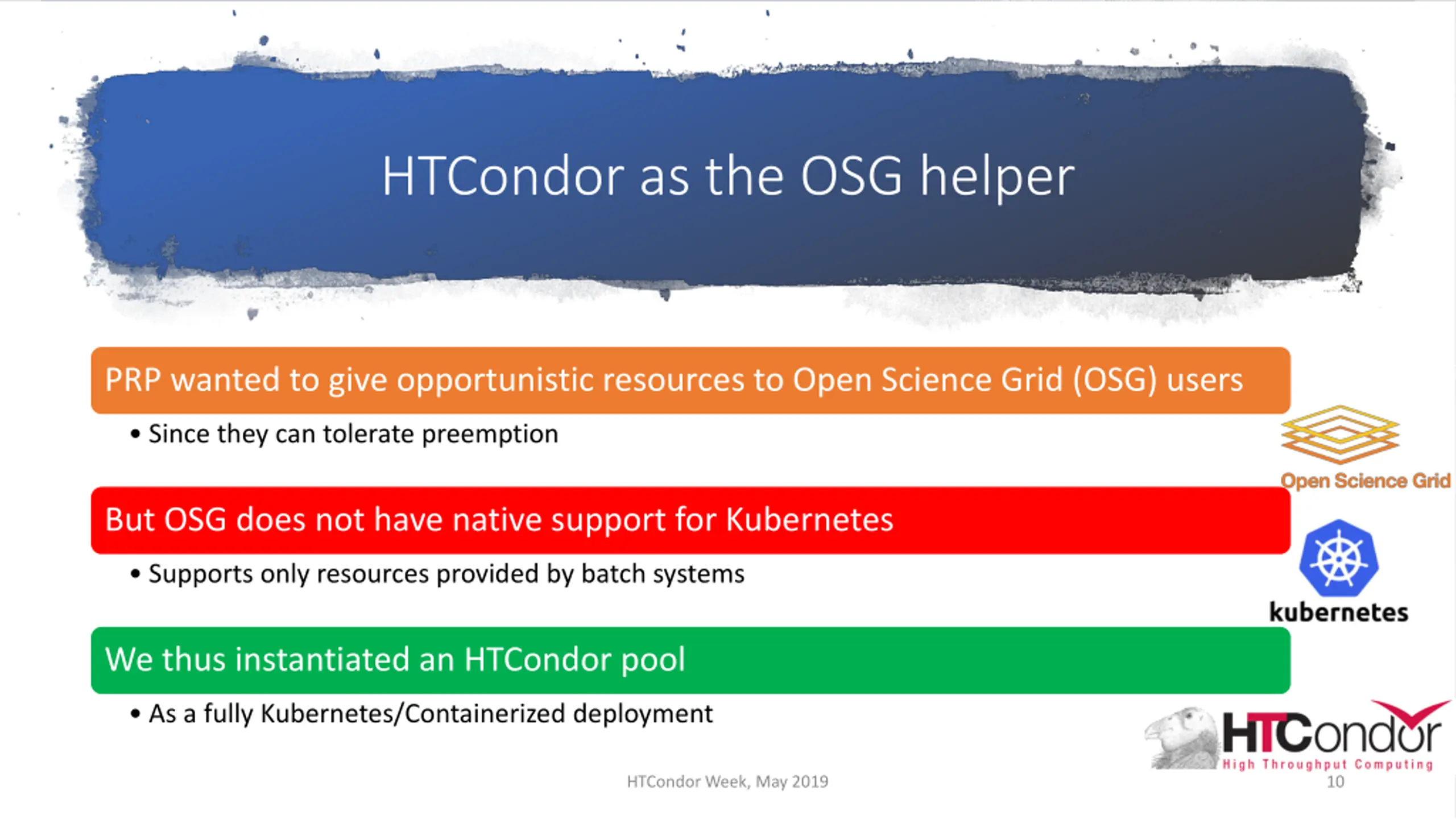 HTCondor as the OSG helper

PRP wanted to give opportunistic resources to Open Science Grid (OSG) users

• Since they can tolerate preemption

Open Science Grid

But OSG does not have native support for Kubernetes

• Supports only resources provided by batch systems

kubernetes

We thus instantiated an HTCondor pool

• As a fully Kubernetes/Containerized deployment

HTCondor
High Throughput Computing

HTCondor Week, May 2019

10